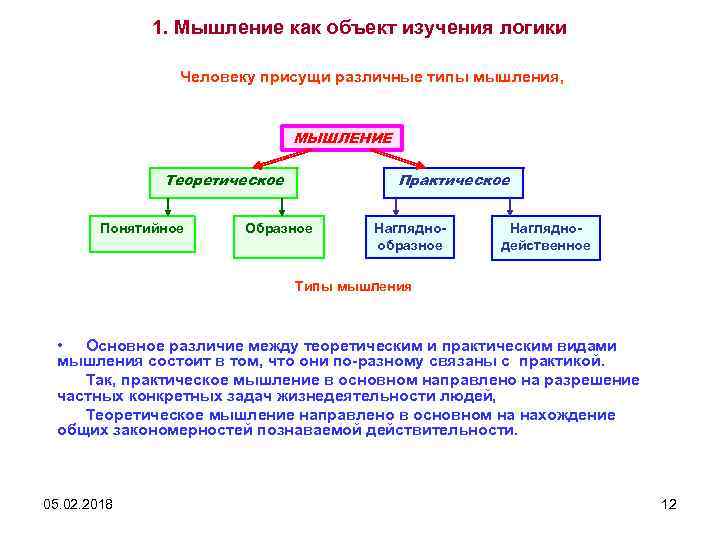 1. Мышление как объект изучения логики

Человеку присущи различные типы мышления,

МЫШЛЕНИЕ

Теоретическое

Практическое

Понятийное

Образное

Наглядно-образное

Наглядно-действенное

Типы мышления

• Основное различие между теоретическим и практическим видами мышления состоит в том, что они по-разному связаны с практикой.

Так, практическое мышление в основном направлено на разрешение частных конкретных задач жизнедеятельности людей,

Теоретическое мышление направлено в основном на нахождение общих закономерностей познаваемой действительности.

05.02.2018

12